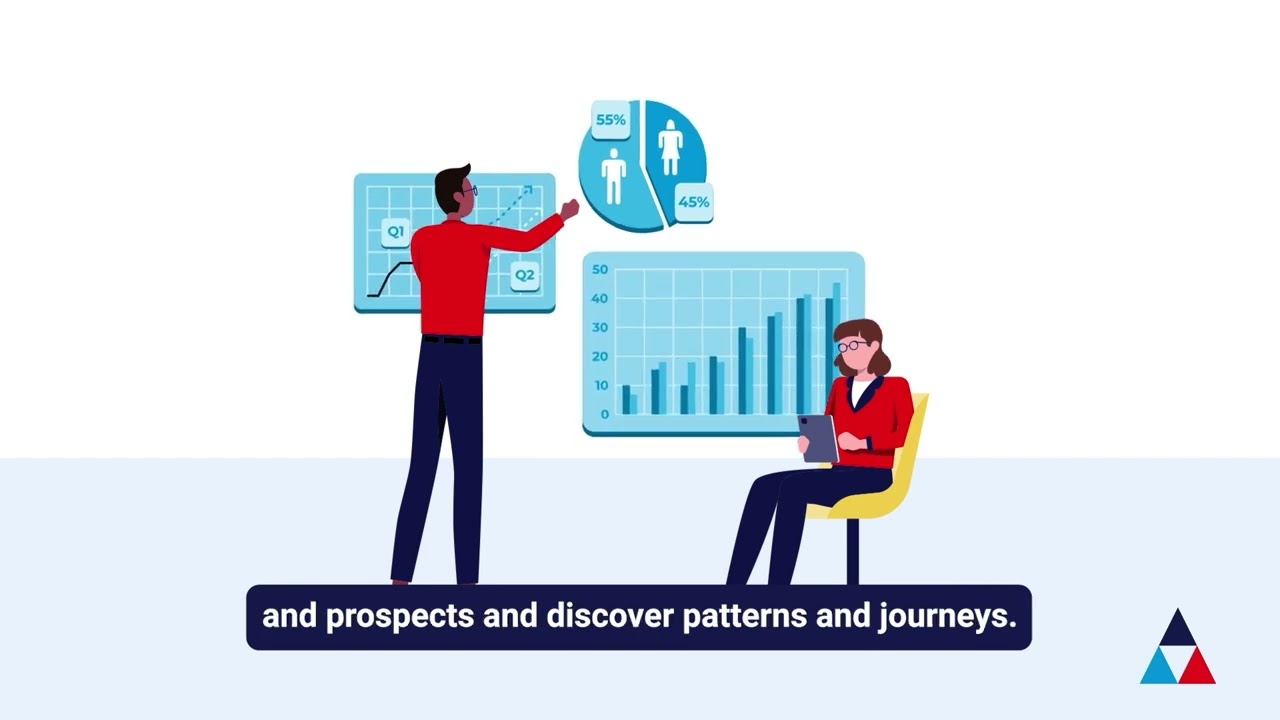 55%

45%

Q1

Q2

50
40
30
20
10
0

and prospects and discover patterns and journeys.